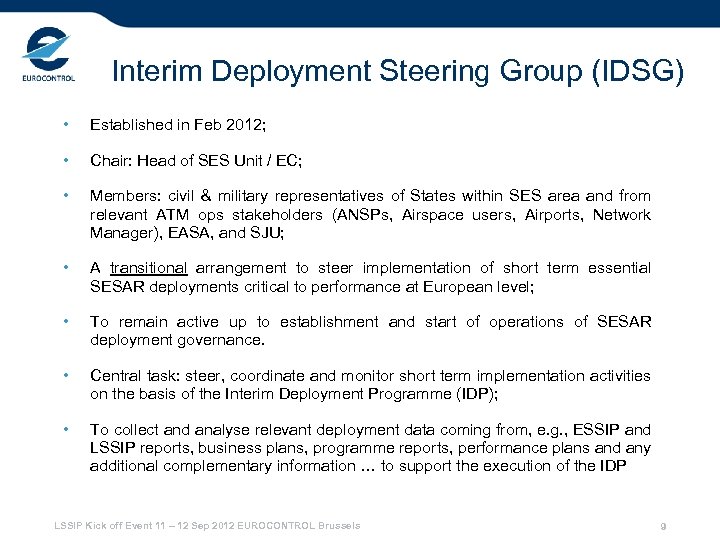 EUROCONTROL

Interim Deployment Steering Group (IDSG)

• Established in Feb 2012;

• Chair: Head of SES Unit / EC;

• Members: civil & military representatives of States within SES area and from relevant ATM ops stakeholders (ANSPs, Airspace users, Airports, Network Manager), EASA, and SJU;

• A transitional arrangement to steer implementation of short term essential SESAR deployments critical to performance at European level;

• To remain active up to establishment and start of operations of SESAR deployment governance.

• Central task: steer, coordinate and monitor short term implementation activities on the basis of the Interim Deployment Programme (IDP);

• To collect and analyse relevant deployment data coming from, e.g., ESSIP and LSSIP reports, business plans, programme reports, performance plans and any additional complementary information … to support the execution of the IDP

LSSIP Kick off Event 11 – 12 Sep 2012 EUROCONTROL Brussels

9